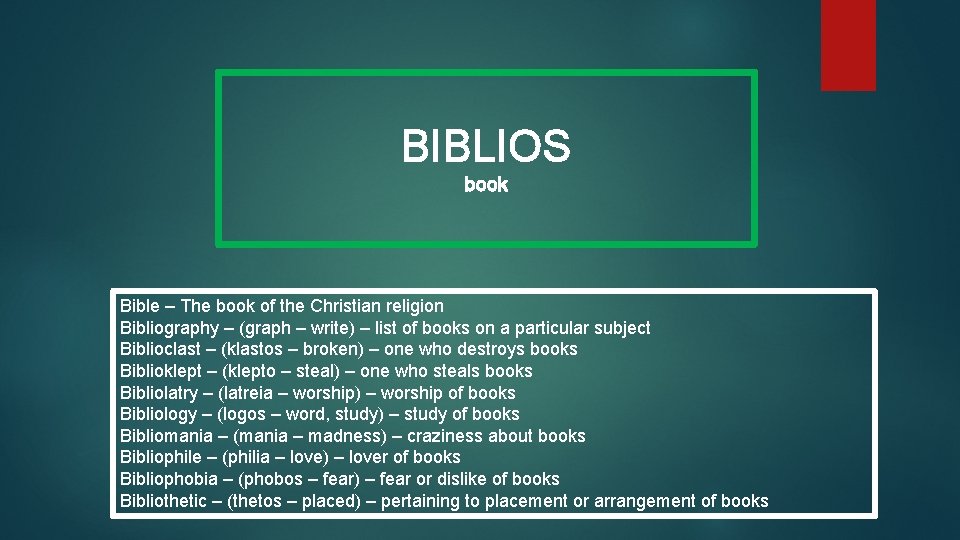 BIBLIOS
book

Bible – The book of the Christian religion
Bibliography – (graph – write) – list of books on a particular subject
Biblioclast – (klastos – broken) – one who destroys books
Biblioklept – (klepto – steal) – one who steals books
Bibliolatry – (latreia – worship) – worship of books
Bibliology – (logos – word, study) – study of books
Bibliomania – (mania – madness) – craziness about books
Bibliophile – (philia – love) – lover of books
Bibliophobia – (phobos – fear) – fear or dislike of books
Bibliothetic – (thetos – placed) – pertaining to placement or arrangement of books